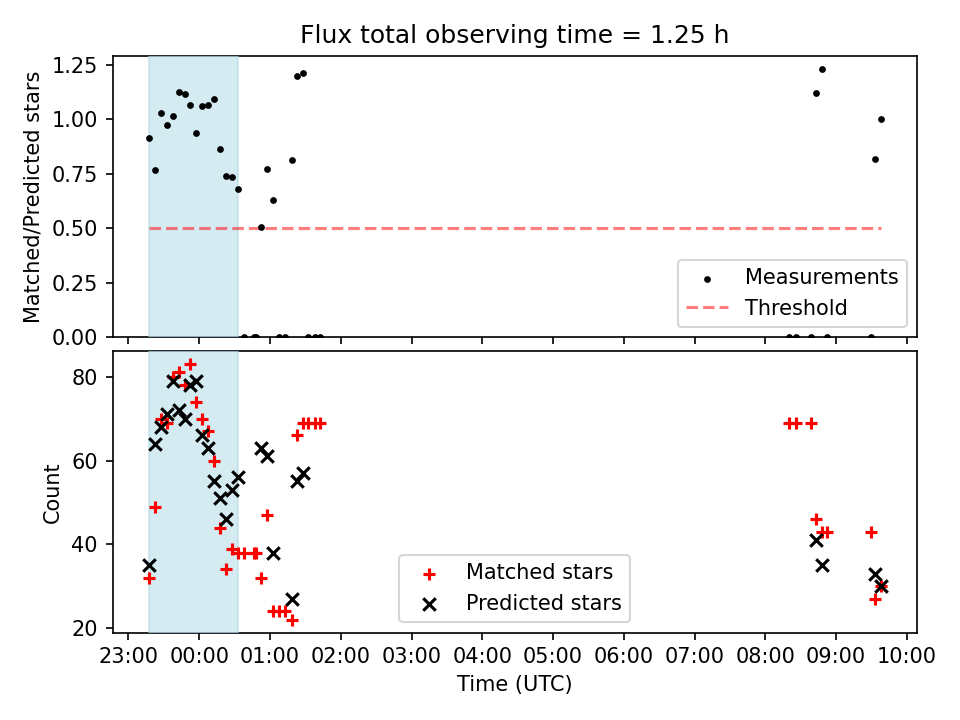 Flux total observing time = 1.25 h

Matched/Predicted stars

1.25
1.00
0.75
0.50
0.25
0.00

Measurements
Threshold

Count

80
60
40
20

Matched stars
Predicted stars

23:00 00:00 01:00 02:00 03:00 04:00 05:00 06:00 07:00 08:00 09:00 10:00

Time (UTC)